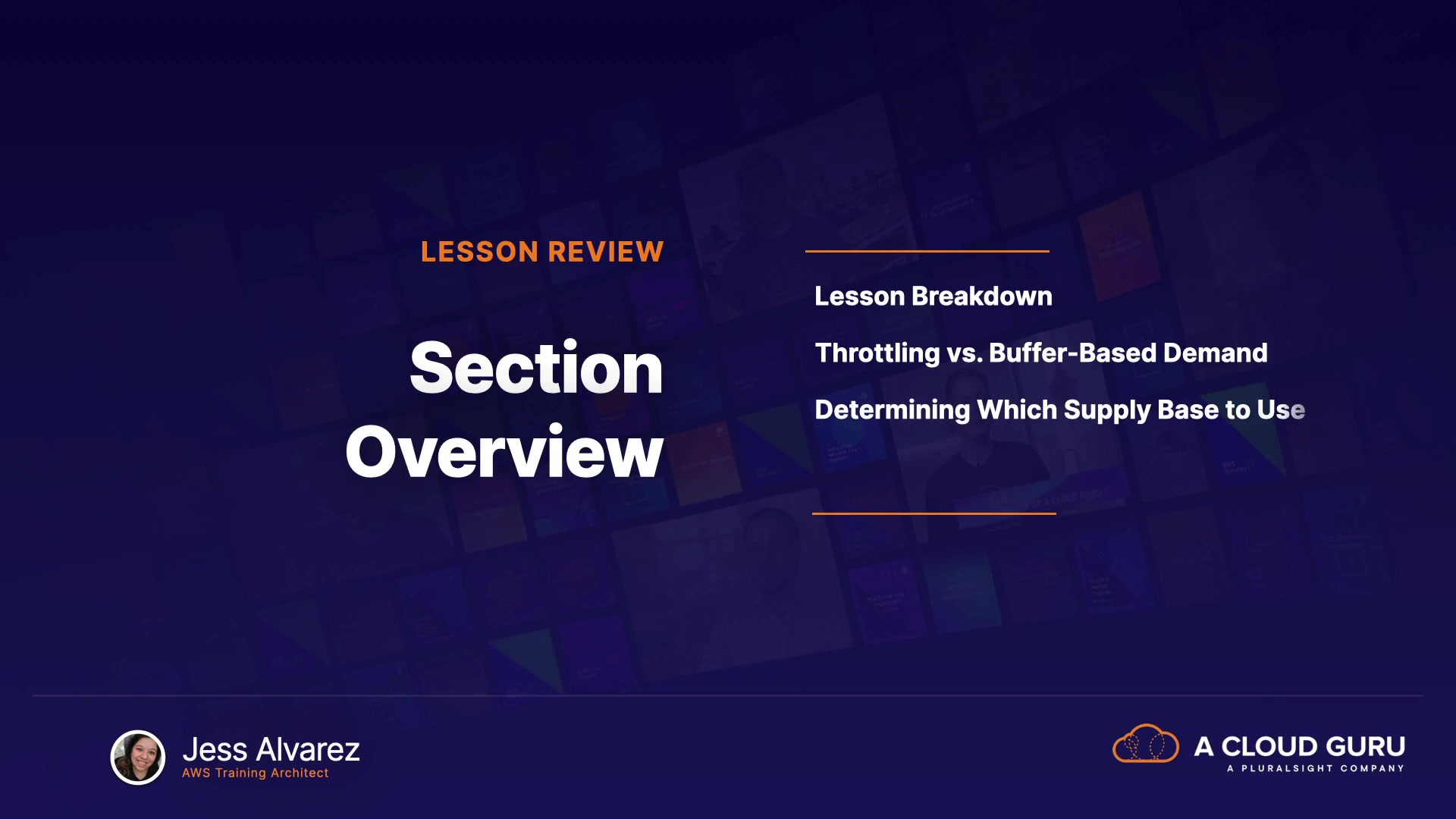 LESSON REVIEW

Section Overview

Lesson Breakdown

Throttling vs. Buffer-Based Demand

Determining Which Supply Base to Use

Jess Alvarez
AWS Training Architect

A CLOUD GURU
A PLURALSIGHT COMPANY